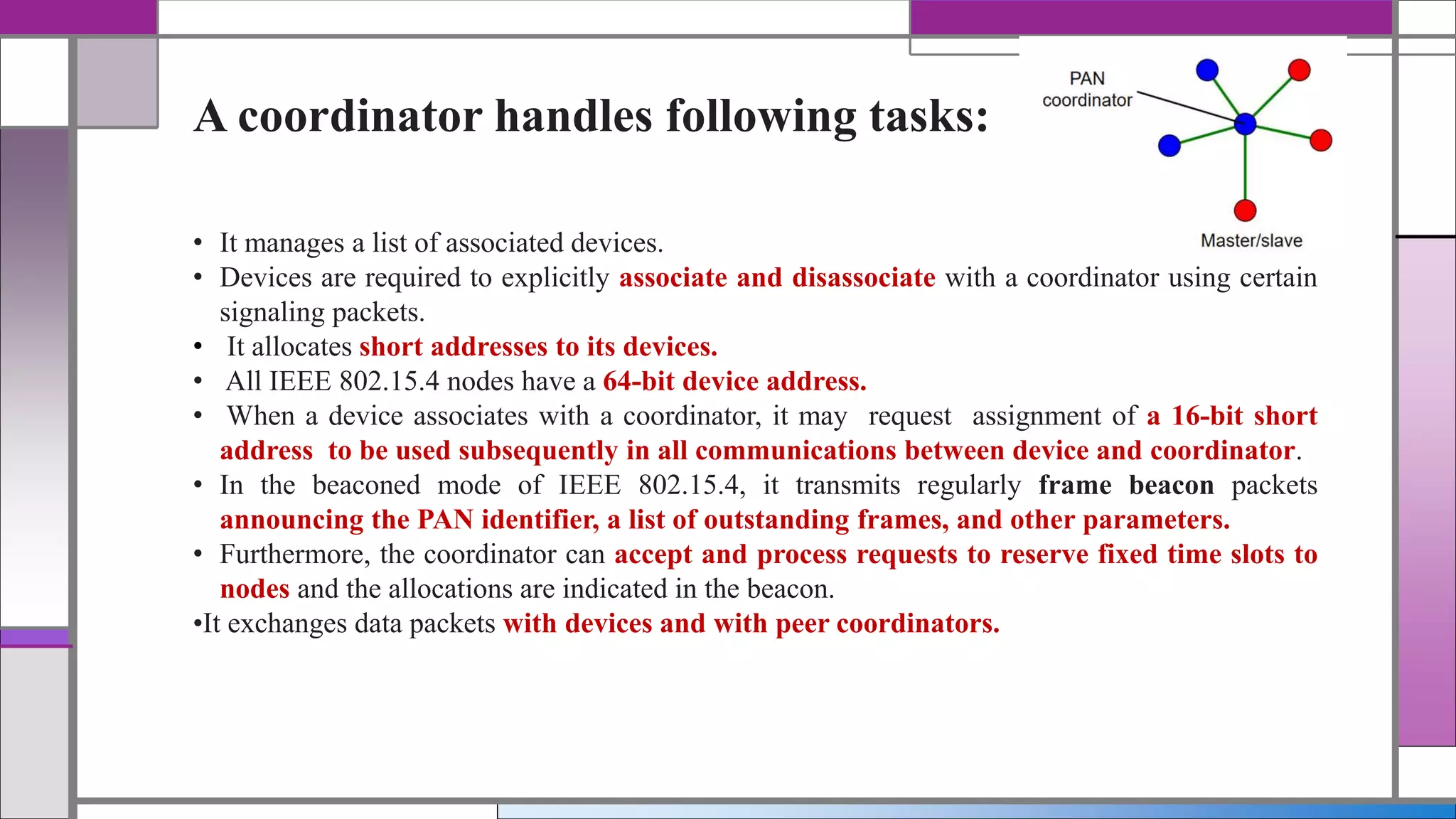 A coordinator handles following tasks:

PAN coordinator

Master/slave

• It manages a list of associated devices.
• Devices are required to explicitly associate and disassociate with a coordinator using certain signaling packets.
• It allocates short addresses to its devices.
• All IEEE 802.15.4 nodes have a 64-bit device address.
• When a device associates with a coordinator, it may request assignment of a 16-bit short address to be used subsequently in all communications between device and coordinator.
• In the beaconed mode of IEEE 802.15.4, it transmits regularly frame beacon packets announcing the PAN identifier, a list of outstanding frames, and other parameters.
• Furthermore, the coordinator can accept and process requests to reserve fixed time slots to nodes and the allocations are indicated in the beacon.
•It exchanges data packets with devices and with peer coordinators.